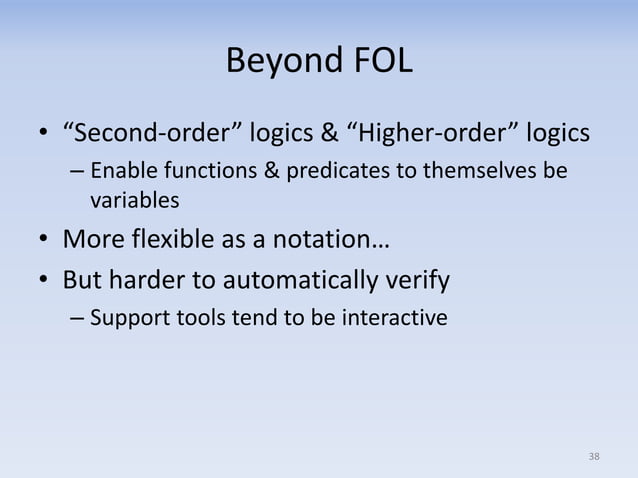 Beyond FOL

• “Second-order” logics & “Higher-order” logics
 – Enable functions & predicates to themselves be variables
• More flexible as a notation…
• But harder to automatically verify
 – Support tools tend to be interactive

38